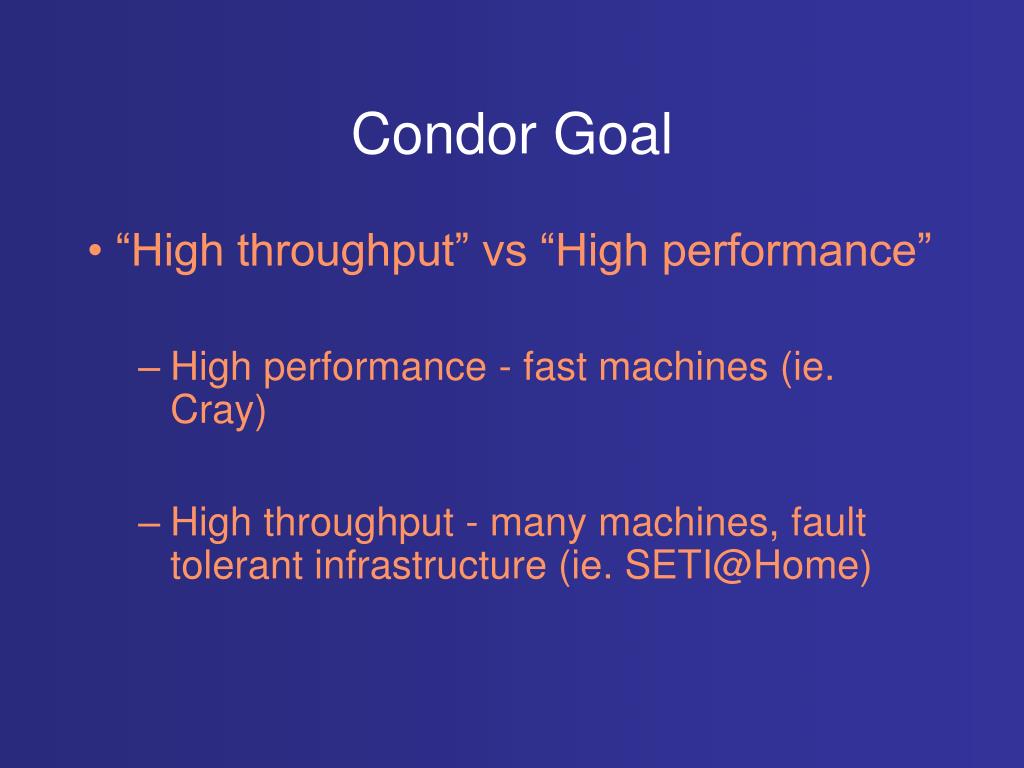 Condor Goal

• “High throughput” vs “High performance”

– High performance - fast machines (ie. Cray)

– High throughput - many machines, fault tolerant infrastructure (ie. SETI@Home)